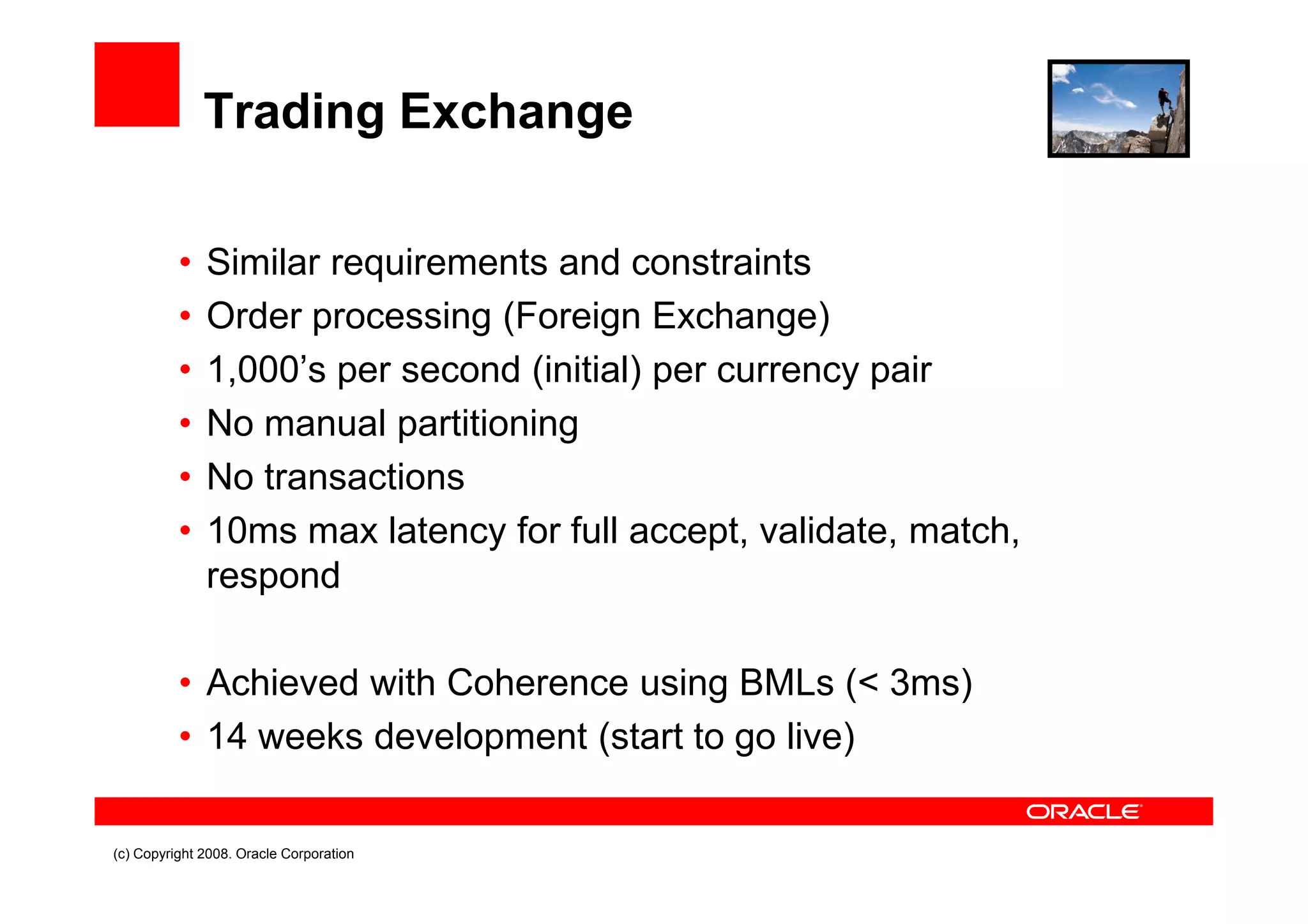 Trading Exchange

• Similar requirements and constraints
• Order processing (Foreign Exchange)
• 1,000’s per second (initial) per currency pair
• No manual partitioning
• No transactions
• 10ms max latency for full accept, validate, match, respond

• Achieved with Coherence using BMLs (< 3ms)
• 14 weeks development (start to go live)

ORACLE

(c) Copyright 2008. Oracle Corporation